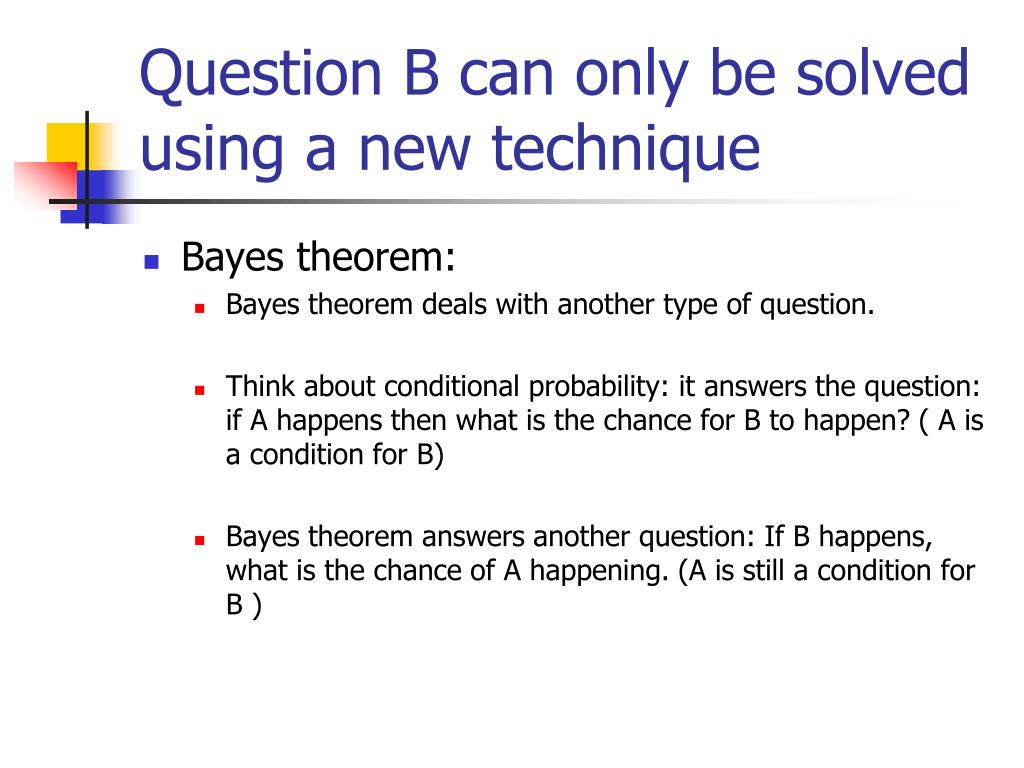 Question B can only be solved using a new technique

Bayes theorem:

Bayes theorem deals with another type of question.

Think about conditional probability: it answers the question: if A happens then what is the chance for B to happen? ( A is a condition for B)

Bayes theorem answers another question: If B happens, what is the chance of A happening. (A is still a condition for B )